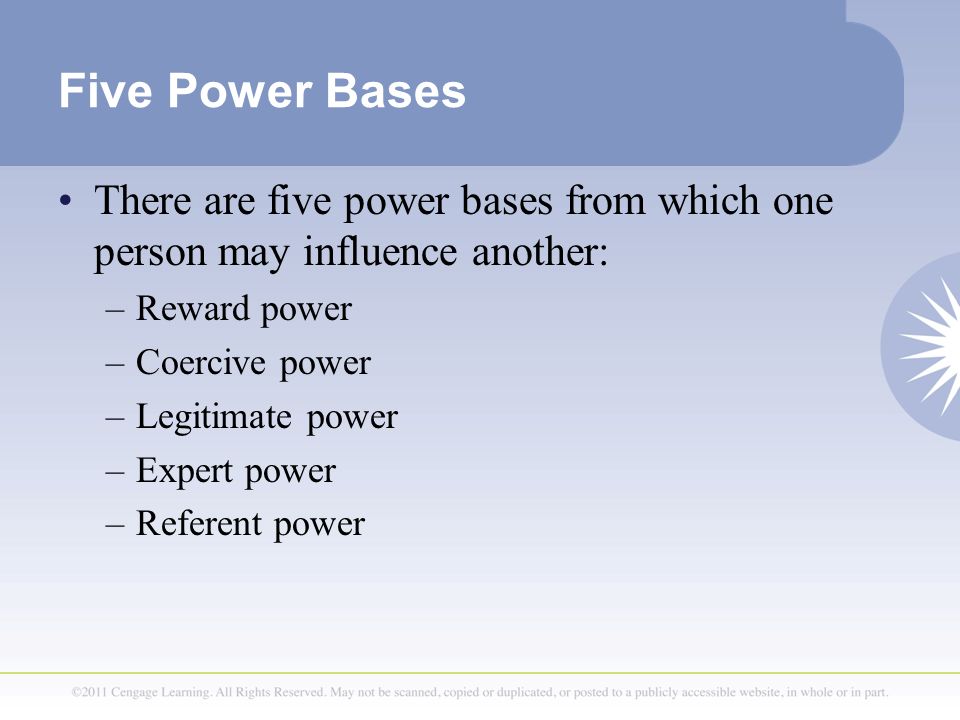 Five Power Bases

• There are five power bases from which one person may influence another:
– Reward power
– Coercive power
– Legitimate power
– Expert power
– Referent power

©2011 Cengage Learning. All Rights Reserved. May not be scanned, copied or duplicated, or posted to a publicly accessible website, in whole or in part.